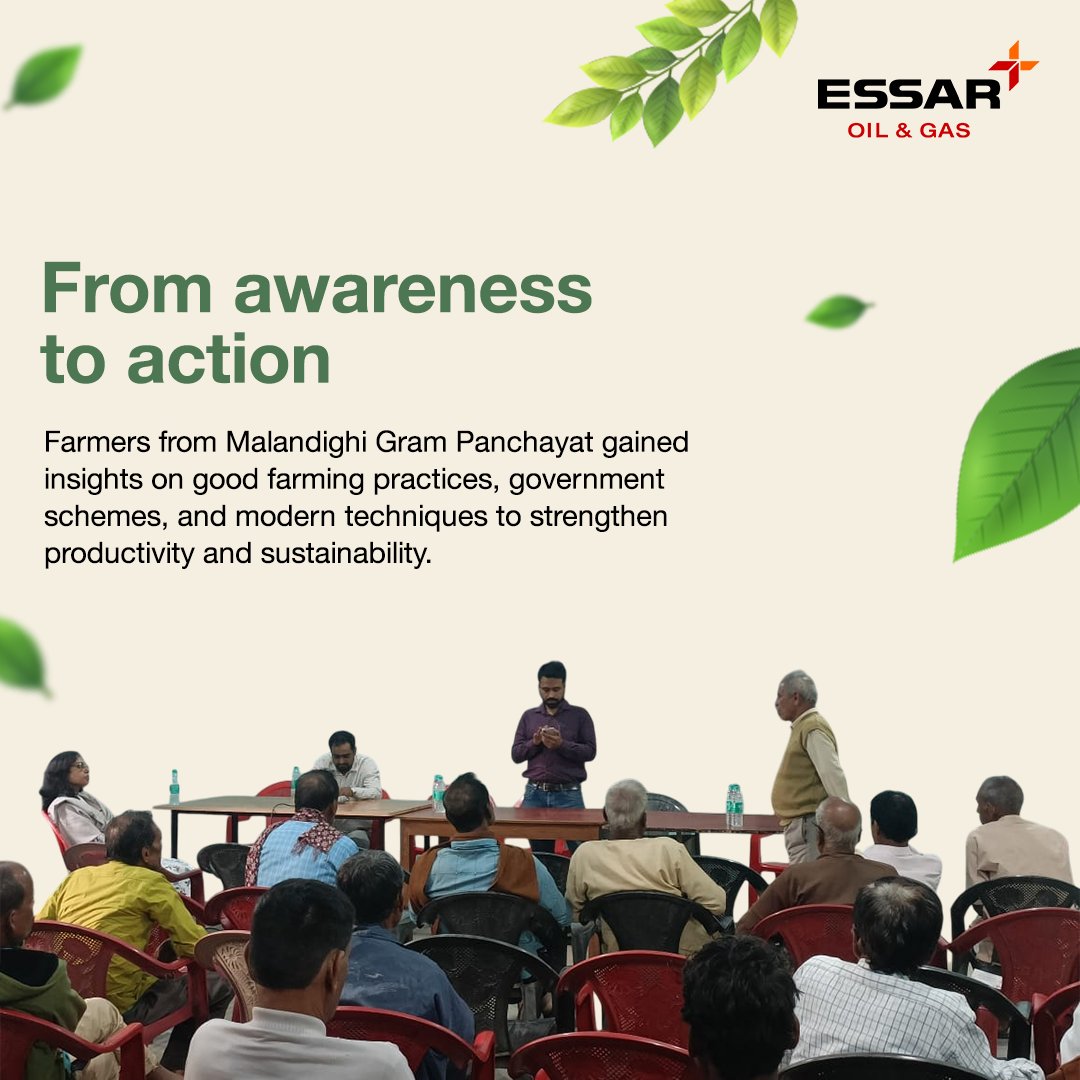 ESSAR
OIL & GAS

From awareness to action

Farmers from Malandighi Gram Panchayat gained insights on good farming practices, government schemes, and modern techniques to strengthen productivity and sustainability.